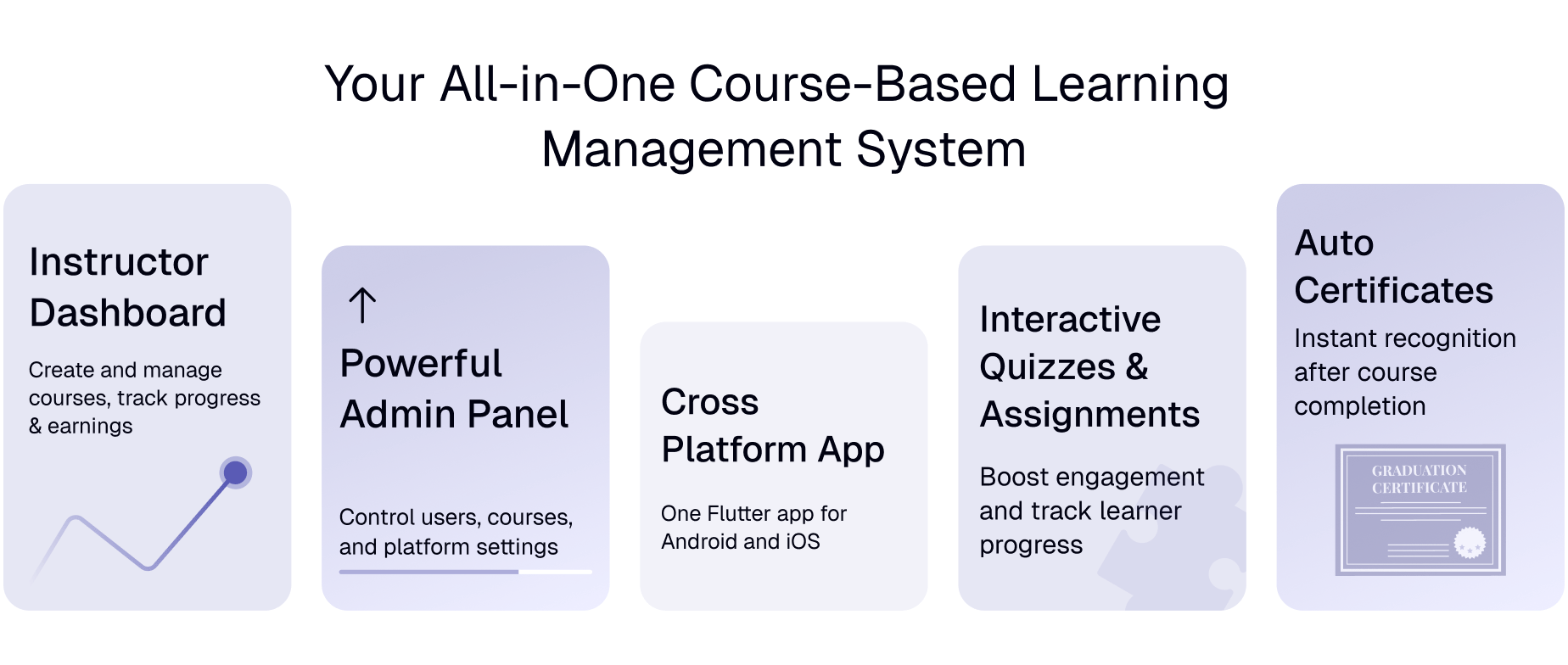 Your All-in-One Course-Based Learning Management System

Instructor Dashboard

Create and manage courses, track progress & earnings

↑

Powerful Admin Panel

Control users, courses, and platform settings

Cross Platform App

One Flutter app for Android and iOS

Interactive Quizzes & Assignments

Boost engagement and track learner progress

Auto Certificates

Instant recognition after course completion

GRADUATION CERTIFICATE